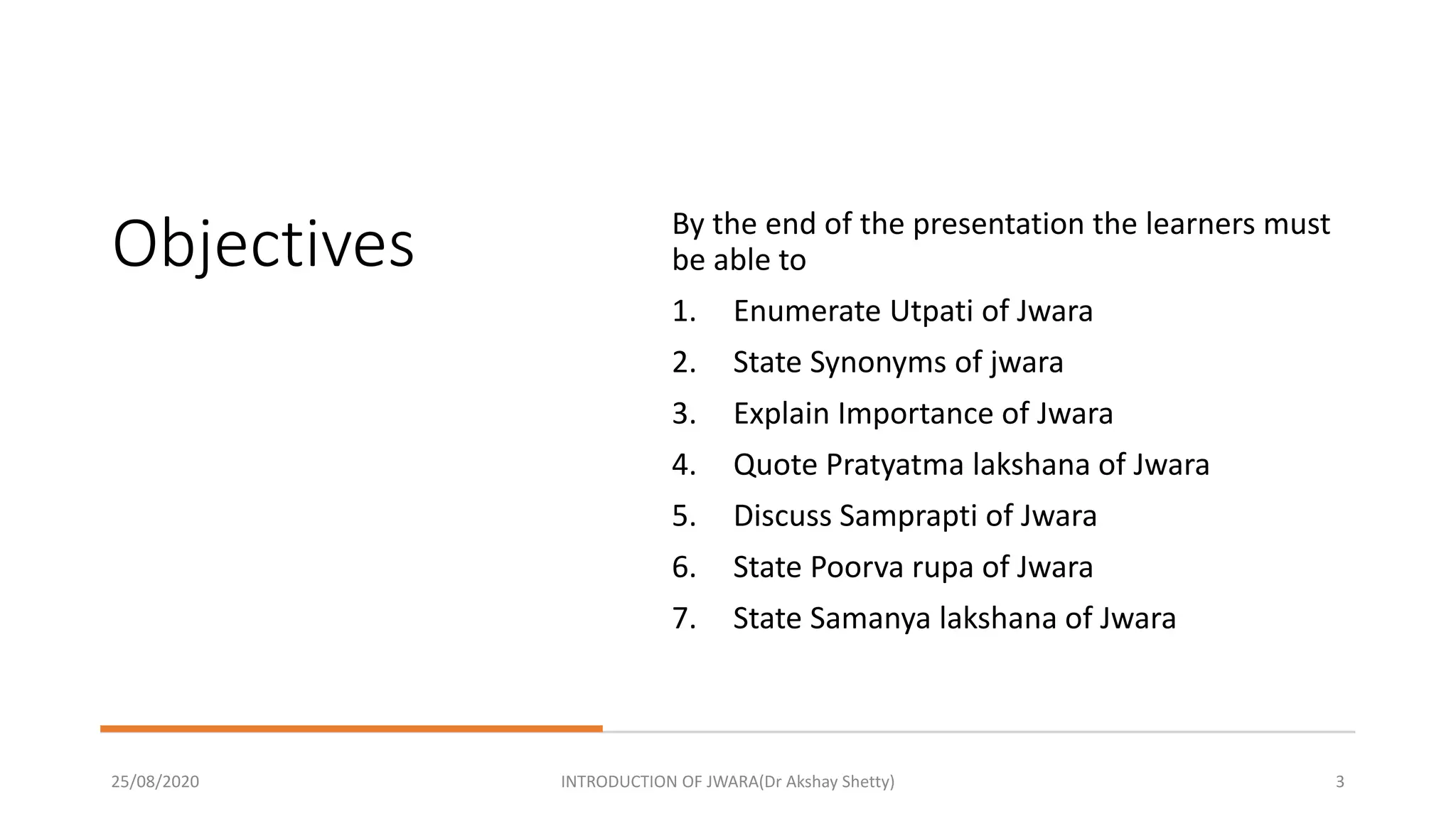 Objectives

By the end of the presentation the learners must be able to

1. Enumerate Utpati of Jwara
2. State Synonyms of jwara
3. Explain Importance of Jwara
4. Quote Pratyatma lakshana of Jwara
5. Discuss Samprapti of Jwara
6. State Poorva rupa of Jwara
7. State Samanya lakshana of Jwara

25/08/2020 INTRODUCTION OF JWARA(Dr Akshay Shetty) 3